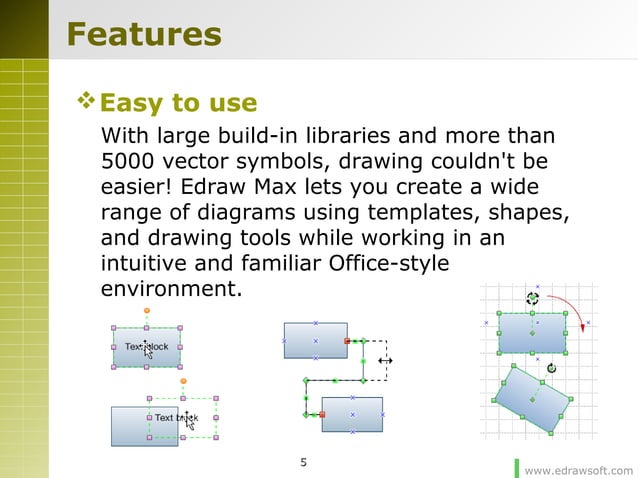 Features

❖ Easy to use

With large build-in libraries and more than 5000 vector symbols, drawing couldn't be easier! Edraw Max lets you create a wide range of diagrams using templates, shapes, and drawing tools while working in an intuitive and familiar Office-style environment.

Text block

Text block

5

www.edrawsoft.com